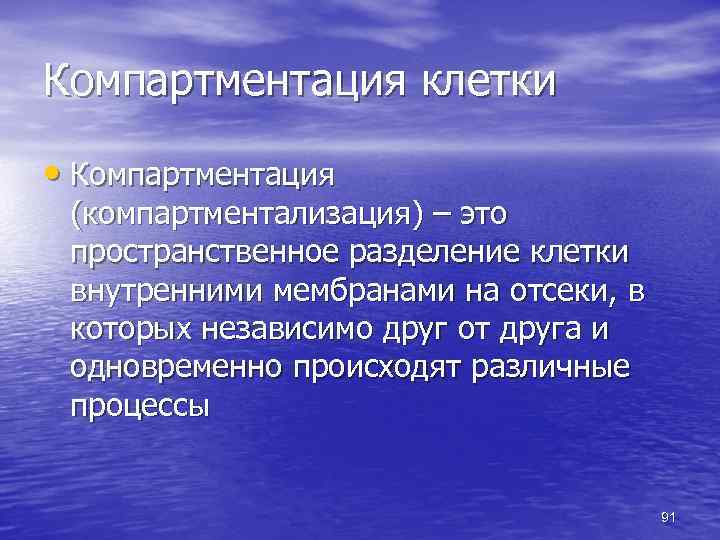 Компартментация клетки

• Компартментация (компартментализация) – это пространственное разделение клетки внутренними мембранами на отсеки, в которых независимо друг от друга и одновременно происходят различные процессы

91